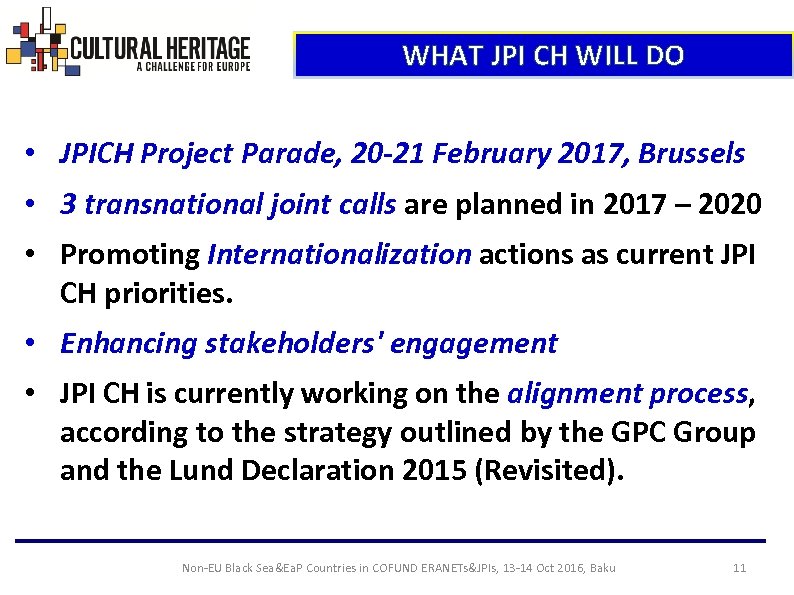 CULTURAL HERITAGE
A CHALLENGE FOR EUROPE

WHAT JPI CH WILL DO

• JPICH Project Parade, 20-21 February 2017, Brussels
• 3 transnational joint calls are planned in 2017 – 2020
• Promoting Internationalization actions as current JPI CH priorities.
• Enhancing stakeholders' engagement
• JPI CH is currently working on the alignment process, according to the strategy outlined by the GPC Group and the Lund Declaration 2015 (Revisited).

Non-EU Black Sea&EaP Countries in COFUND ERANETs&JPIs, 13-14 Oct 2016, Baku 11